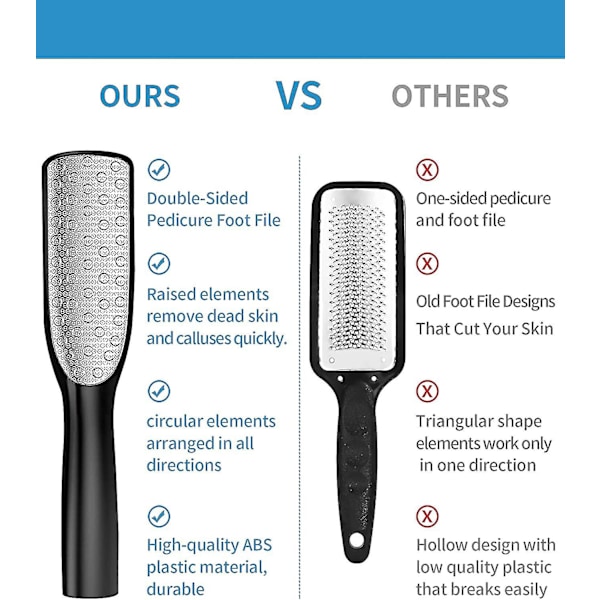 OURS VS OTHERS

Double-Sided Pedicure Foot File

Raised elements remove dead skin and calluses quickly.

circular elements arranged in all directions

High-quality ABS plastic material, durable

One-sided pedicure and foot file

Old Foot File Designs That Cut Your Skin

Triangular shape elements work only in one direction

Hollow design with low quality plastic that breaks easily